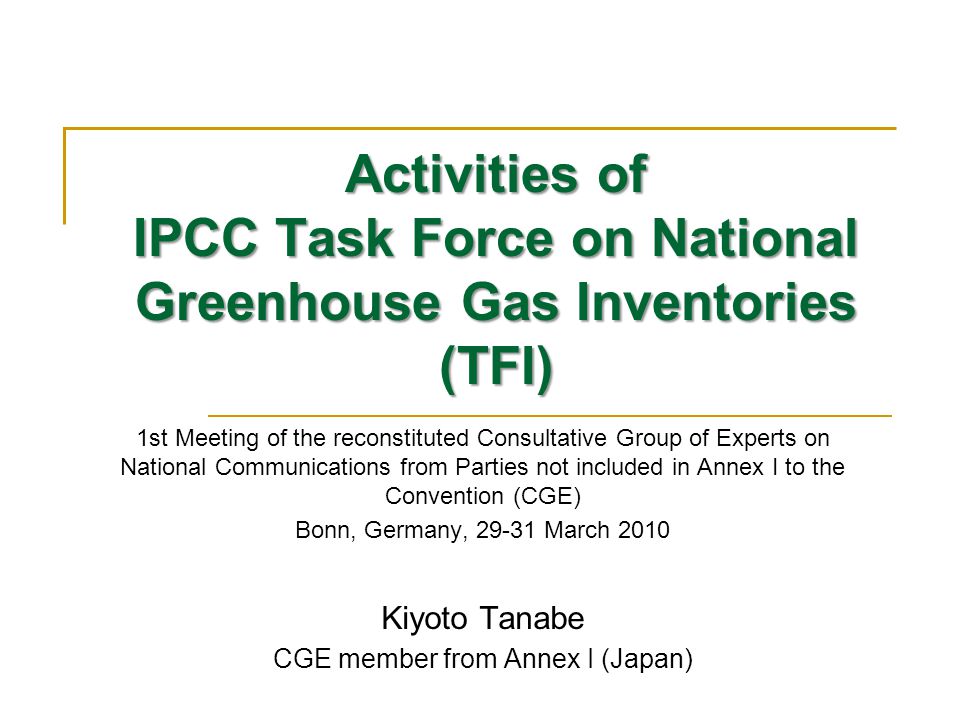 Activities of
IPCC Task Force on National Greenhouse Gas Inventories (TFI)

1st Meeting of the reconstituted Consultative Group of Experts on National Communications from Parties not included in Annex I to the Convention (CGE)

Bonn, Germany, 29-31 March 2010

Kiyoto Tanabe

CGE member from Annex I (Japan)